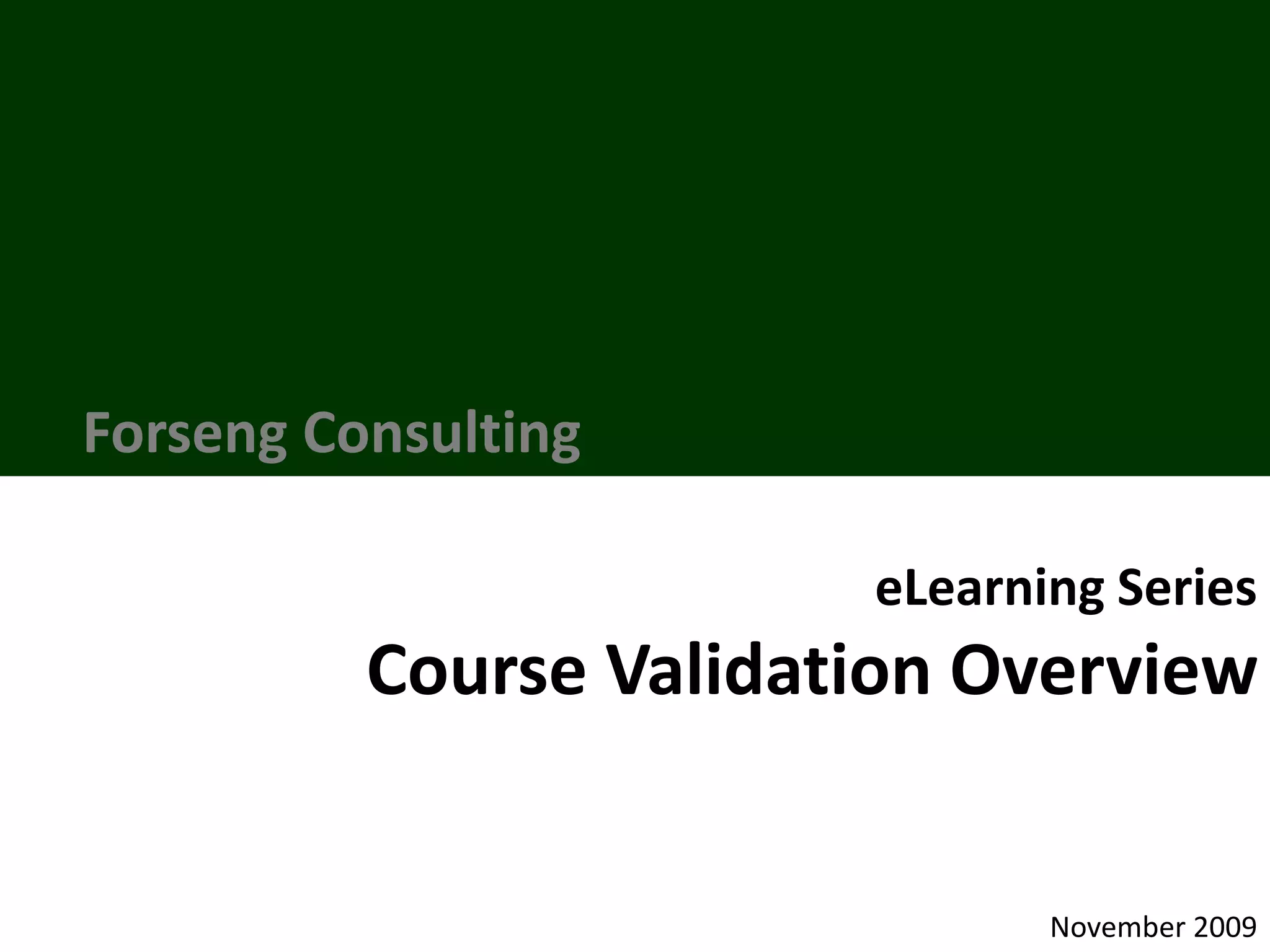 Forseng Consulting

eLearning Series

Course Validation Overview

November 2009